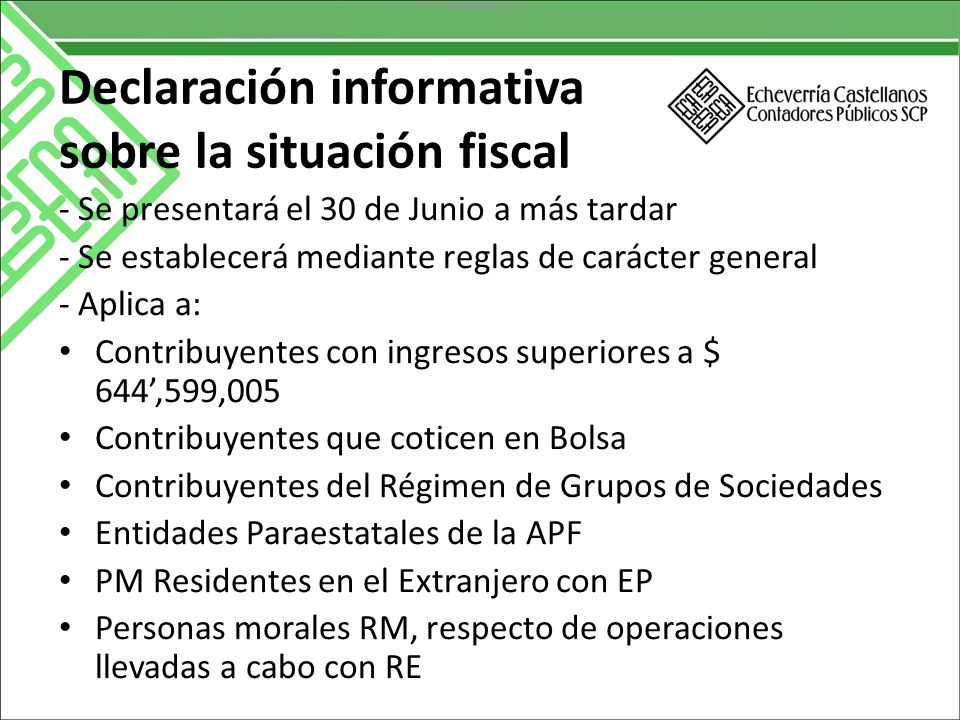 Declaración informativa sobre la situación fiscal

Echeverría Castellanos
Contadores Públicos SCP

- Se presentará el 30 de Junio a más tardar
- Se establecerá mediante reglas de carácter general
- Aplica a:
• Contribuyentes con ingresos superiores a $ 644',599,005
• Contribuyentes que coticen en Bolsa
• Contribuyentes del Régimen de Grupos de Sociedades
• Entidades Paraestatales de la APF
• PM Residentes en el Extranjero con EP
• Personas morales RM, respecto de operaciones llevadas a cabo con RE